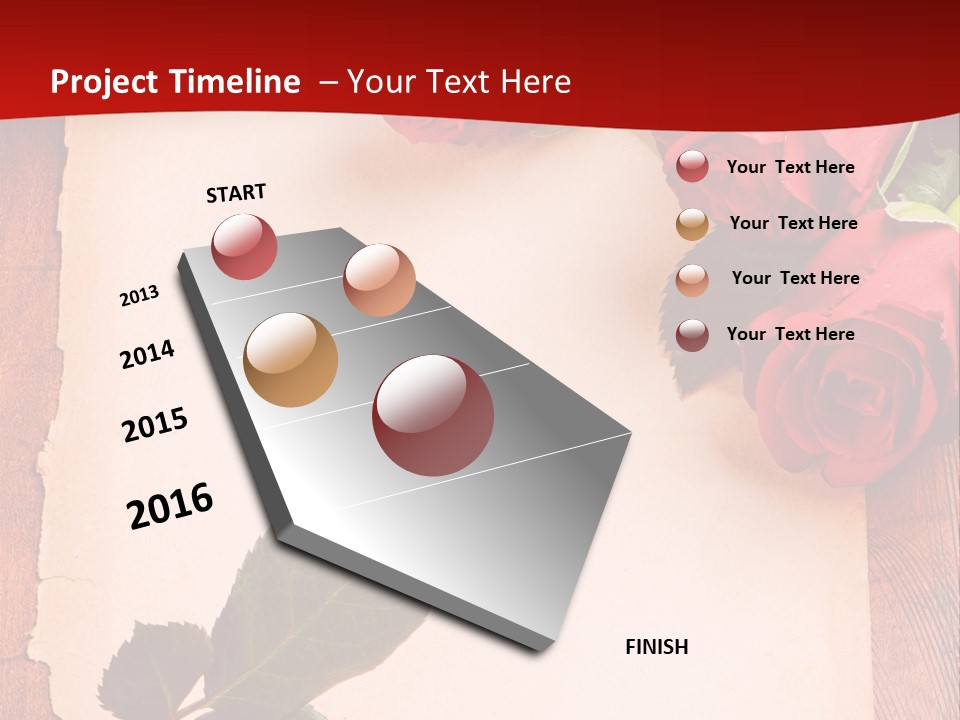 Project Timeline – Your Text Here

START

2013

2014

2015

2016

FINISH

Your Text Here

Your Text Here

Your Text Here

Your Text Here